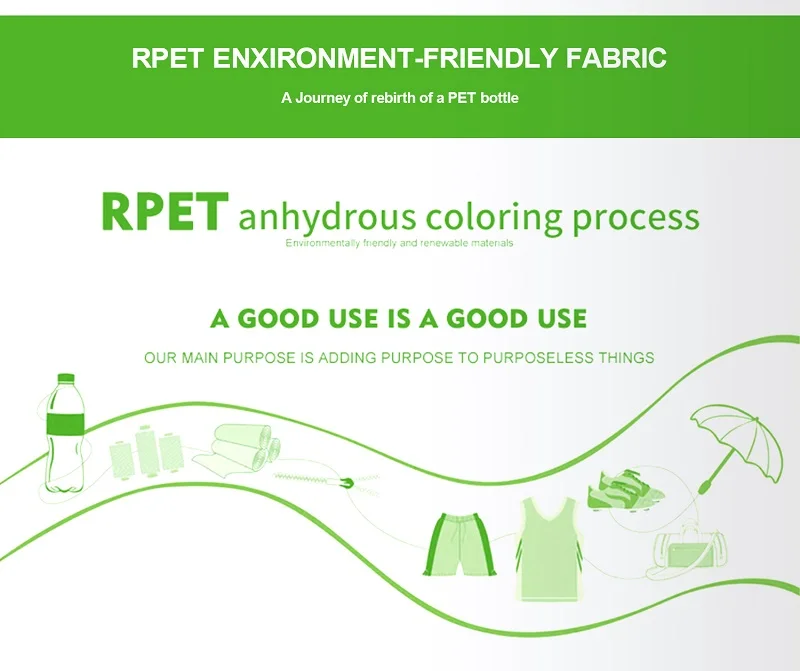 RPET ENXIRONMENT-FRIENDLY FABRIC

A Journey of rebirth of a PET bottle

RPET anhydrous coloring process

Environmentally friendly and renewable materials

A GOOD USE IS A GOOD USE

OUR MAIN PURPOSE IS ADDING PURPOSE TO PURPOSELESS THINGS